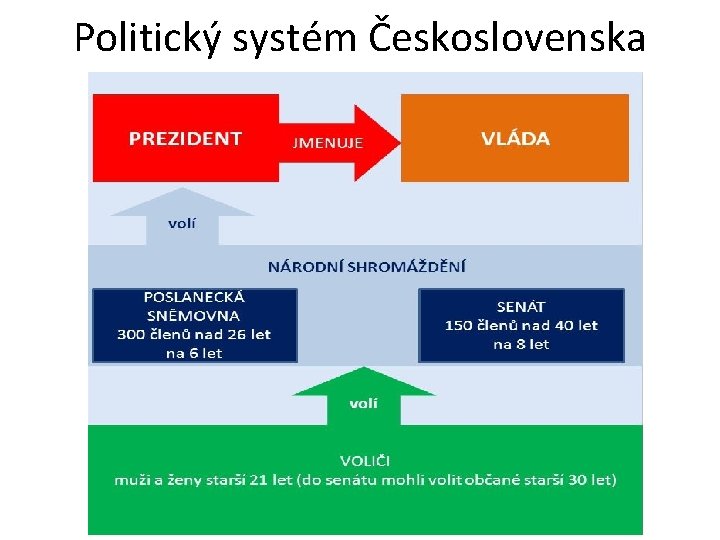 Politický systém Československa

PREZIDENT

JMENUJE

VLÁDA

volí

NÁRODNÍ SHROMÁŽDĚNÍ

POSLANECKÁ SNĚMOVNA
300 členů nad 26 let
na 6 let

SENÁT
150 členů nad 40 let
na 8 let

volí

VOLIČI
muži a ženy starší 21 let (do senátu mohli volit občané starší 30 let)